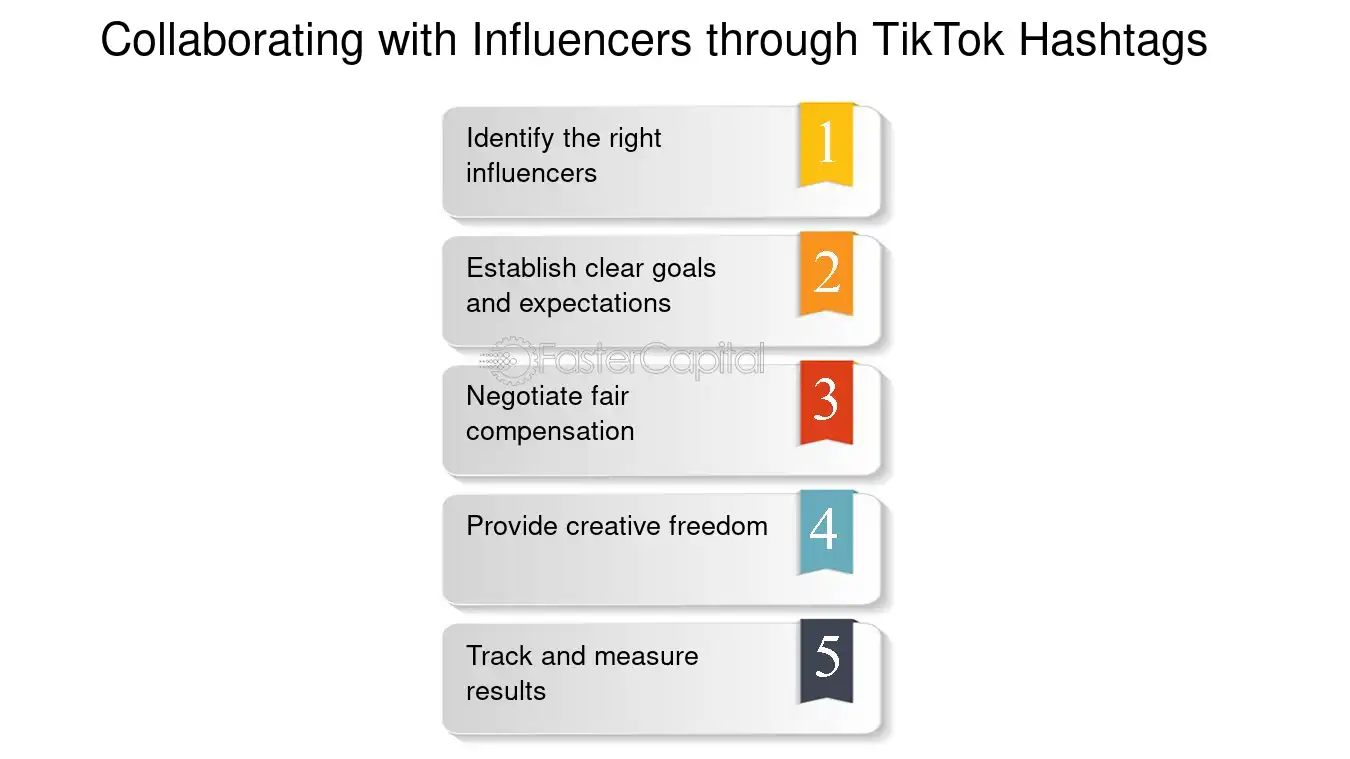 Collaborating with Influencers through TikTok Hashtags

Identify the right influencers

1

Establish clear goals and expectations

2

FasterCapital

Negotiate fair compensation

3

Provide creative freedom

4

Track and measure results

5